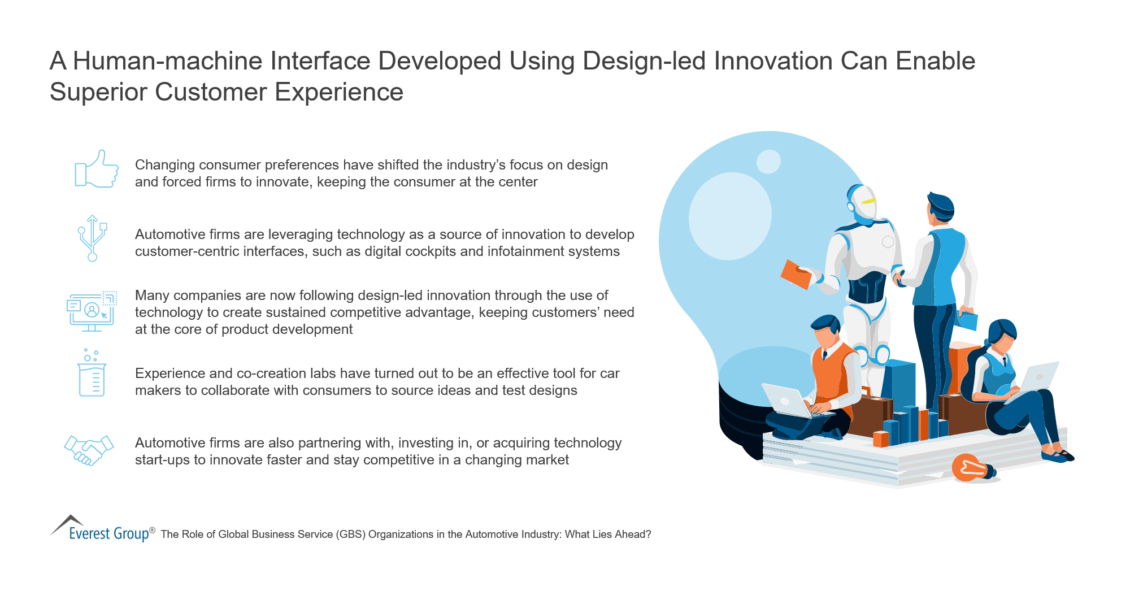 A Human-machine Interface Developed Using Design-led Innovation Can Enable Superior Customer Experience

Changing consumer preferences have shifted the industry's focus on design and forced firms to innovate, keeping the consumer at the center

Automotive firms are leveraging technology as a source of innovation to develop customer-centric interfaces, such as digital cockpits and infotainment systems

Many companies are now following design-led innovation through the use of technology to create sustained competitive advantage, keeping customers' need at the core of product development

Experience and co-creation labs have turned out to be an effective tool for car makers to collaborate with consumers to source ideas and test designs

Automotive firms are also partnering with, investing in, or acquiring technology start-ups to innovate faster and stay competitive in a changing market

Everest Group® The Role of Global Business Service (GBS) Organizations in the Automotive Industry: What Lies Ahead?